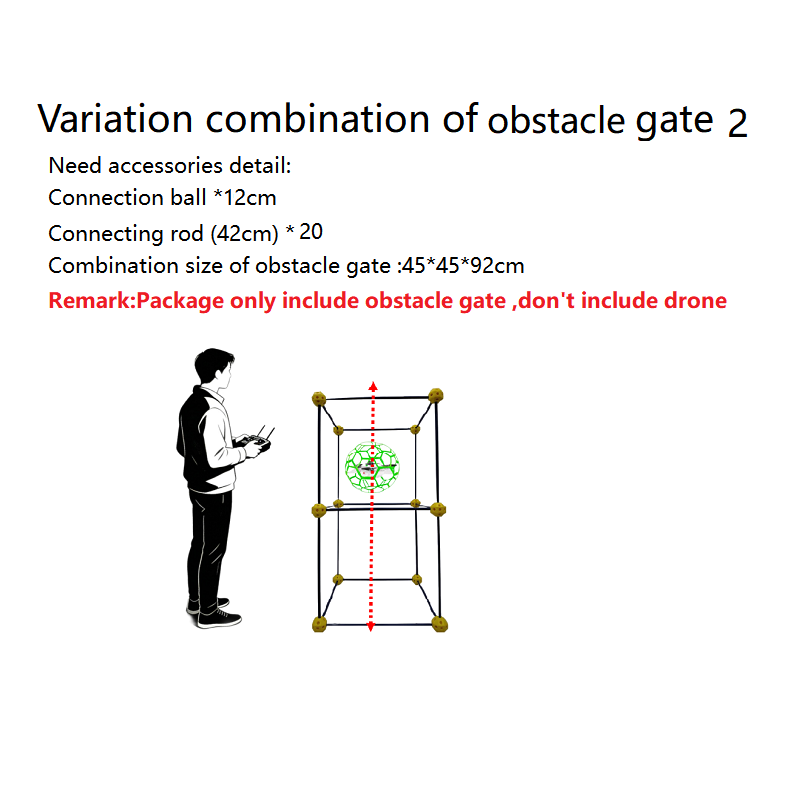 Variation combination of obstacle gate 2

Need accessories detail:
Connection ball *12cm
Connecting rod (42cm) * 20
Combination size of obstacle gate :45*45*92cm
Remark:Package only include obstacle gate ,don't include drone